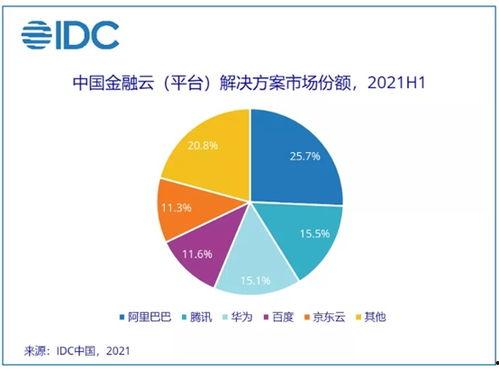 IDC

中国金融云（平台）解决方案市场份额，2021H1

25.7%
15.5%
15.1%
11.6%
11.3%
20.8%

阿里巴巴 腾讯 华为 百度 京东云 其他

来源：IDC中国，2021